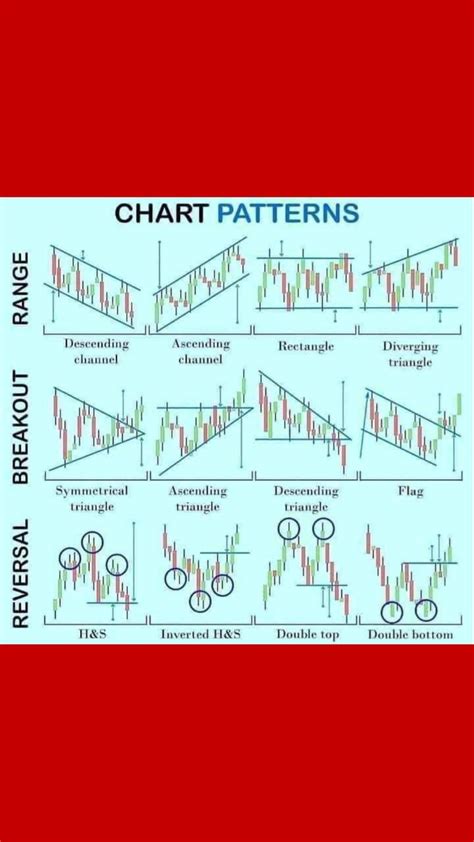 CHART PATTERNS

RANGE

Descending channel

Ascending channel

Rectangle

Diverging triangle

BREAKOUT

Symmetrical triangle

Ascending triangle

Descending triangle

Flag

REVERSAL

H&S

Inverted H&S

Double top

Double bottom